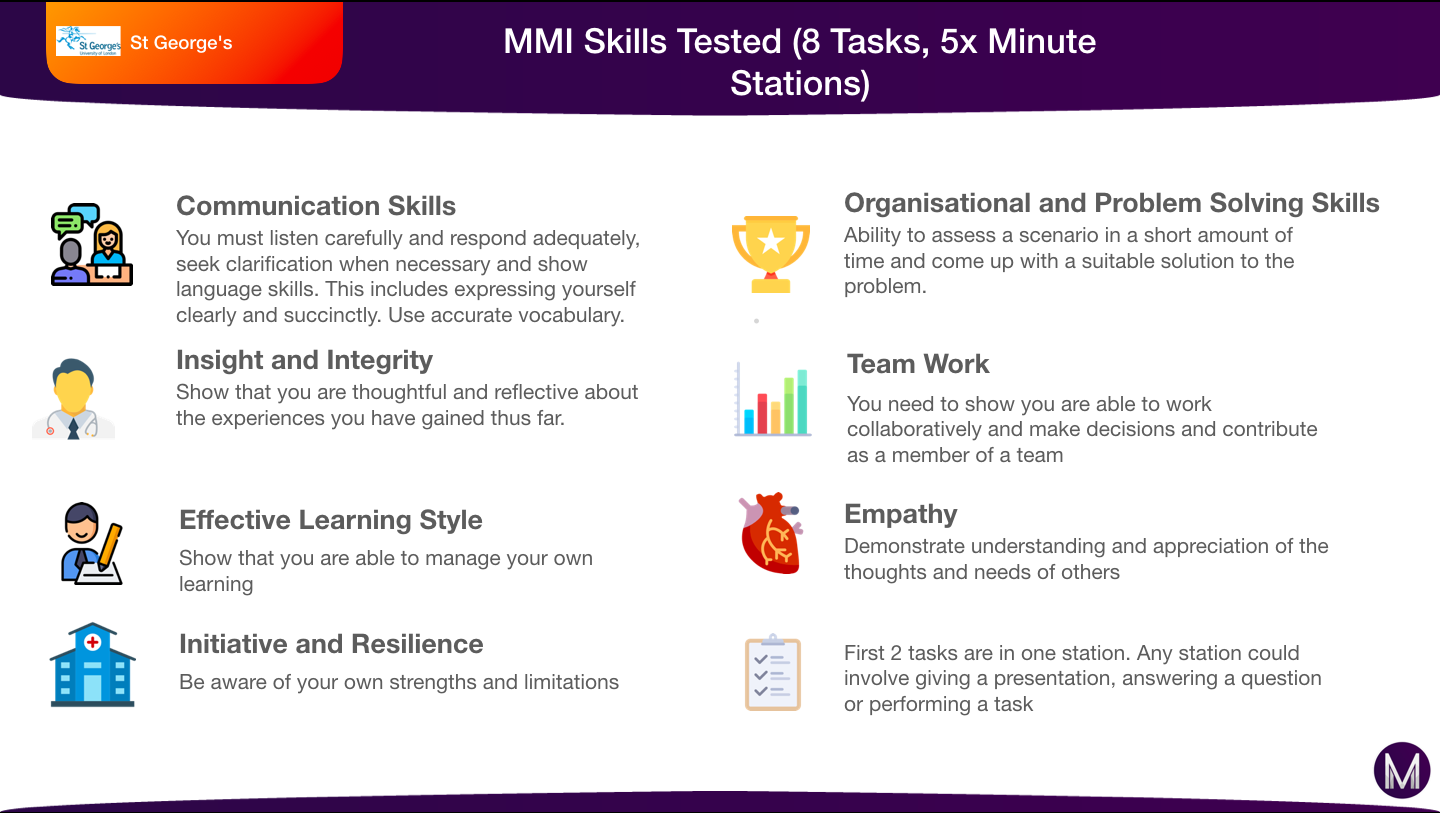 St George's University of London

St George's

MMI Skills Tested (8 Tasks, 5x Minute Stations)

Communication Skills
You must listen carefully and respond adequately, seek clarification when necessary and show language skills. This includes expressing yourself clearly and succinctly. Use accurate vocabulary.

Insight and Integrity
Show that you are thoughtful and reflective about the experiences you have gained thus far.

Effective Learning Style
Show that you are able to manage your own learning

Initiative and Resilience
Be aware of your own strengths and limitations

Organisational and Problem Solving Skills
Ability to assess a scenario in a short amount of time and come up with a suitable solution to the problem.

Team Work
You need to show you are able to work collaboratively and make decisions and contribute as a member of a team

Empathy
Demonstrate understanding and appreciation of the thoughts and needs of others

First 2 tasks are in one station. Any station could involve giving a presentation, answering a question or performing a task

M